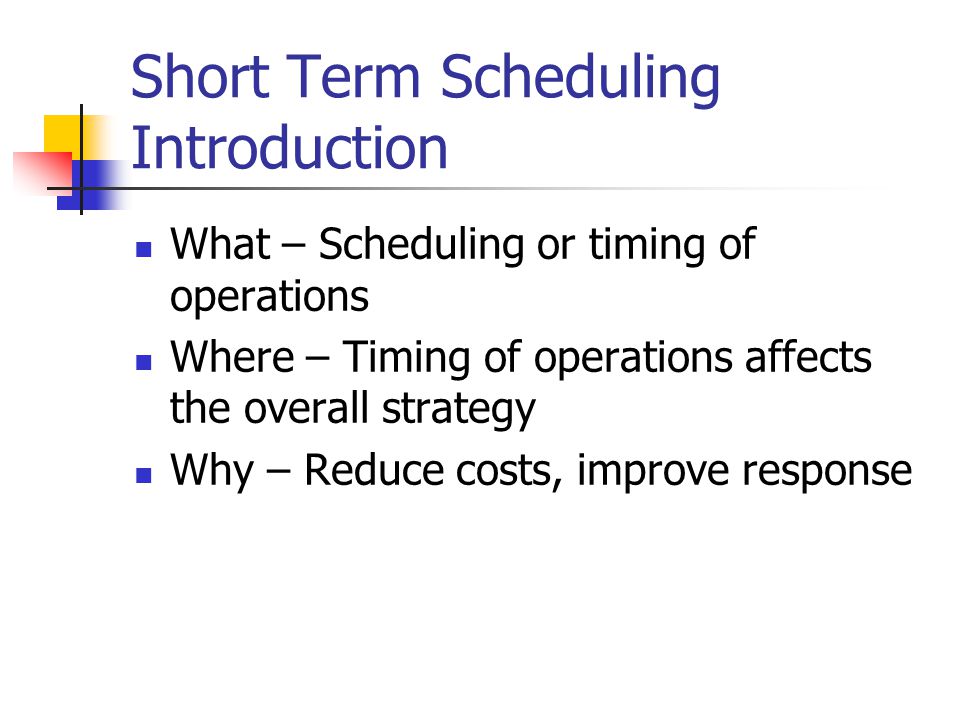 Short Term Scheduling Introduction

- What – Scheduling or timing of operations
- Where – Timing of operations affects the overall strategy
- Why – Reduce costs, improve response